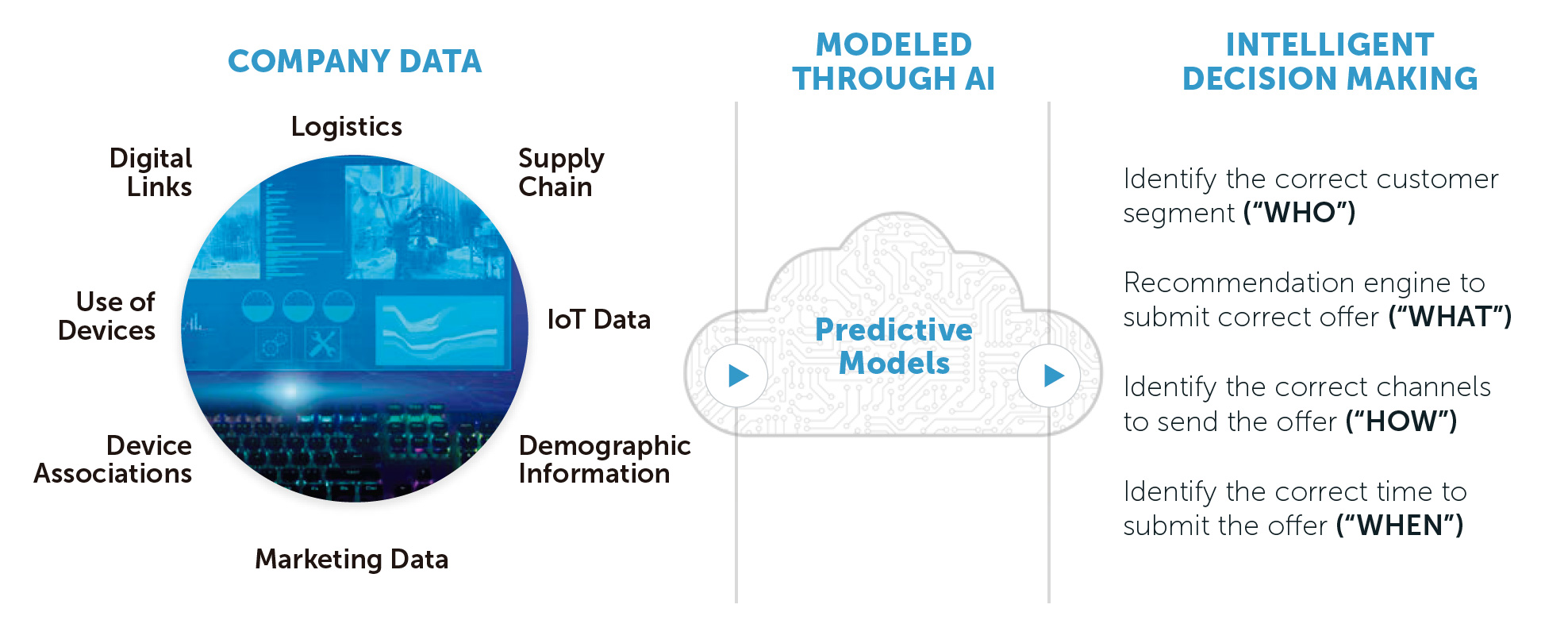 COMPANY DATA

Logistics

Digital Links

Supply Chain

Use of Devices

IoT Data

Device Associations

Demographic Information

Marketing Data

MODELED THROUGH AI

Predictive Models

INTELLIGENT DECISION MAKING

Identify the correct customer segment ("WHO")

Recommendation engine to submit correct offer ("WHAT")

Identify the correct channels to send the offer ("HOW")

Identify the correct time to submit the offer ("WHEN")